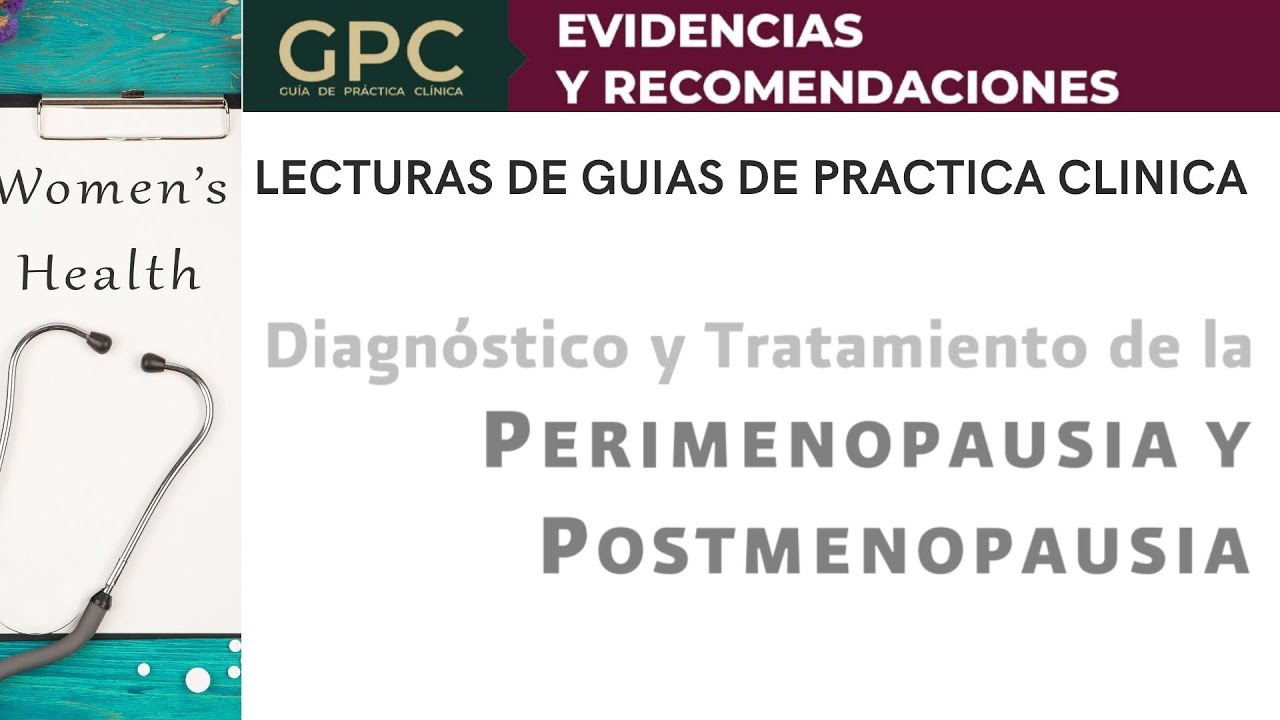 GPC
GUÍA DE PRÁCTICA CLÍNICA

EVIDENCIAS
Y RECOMENDACIONES

Women's Health

LECTURAS DE GUIAS DE PRACTICA CLINICA

Diagnóstico y Tratamiento de la
PERIMENOPAUSIA Y
POSTMENOPAUSIA